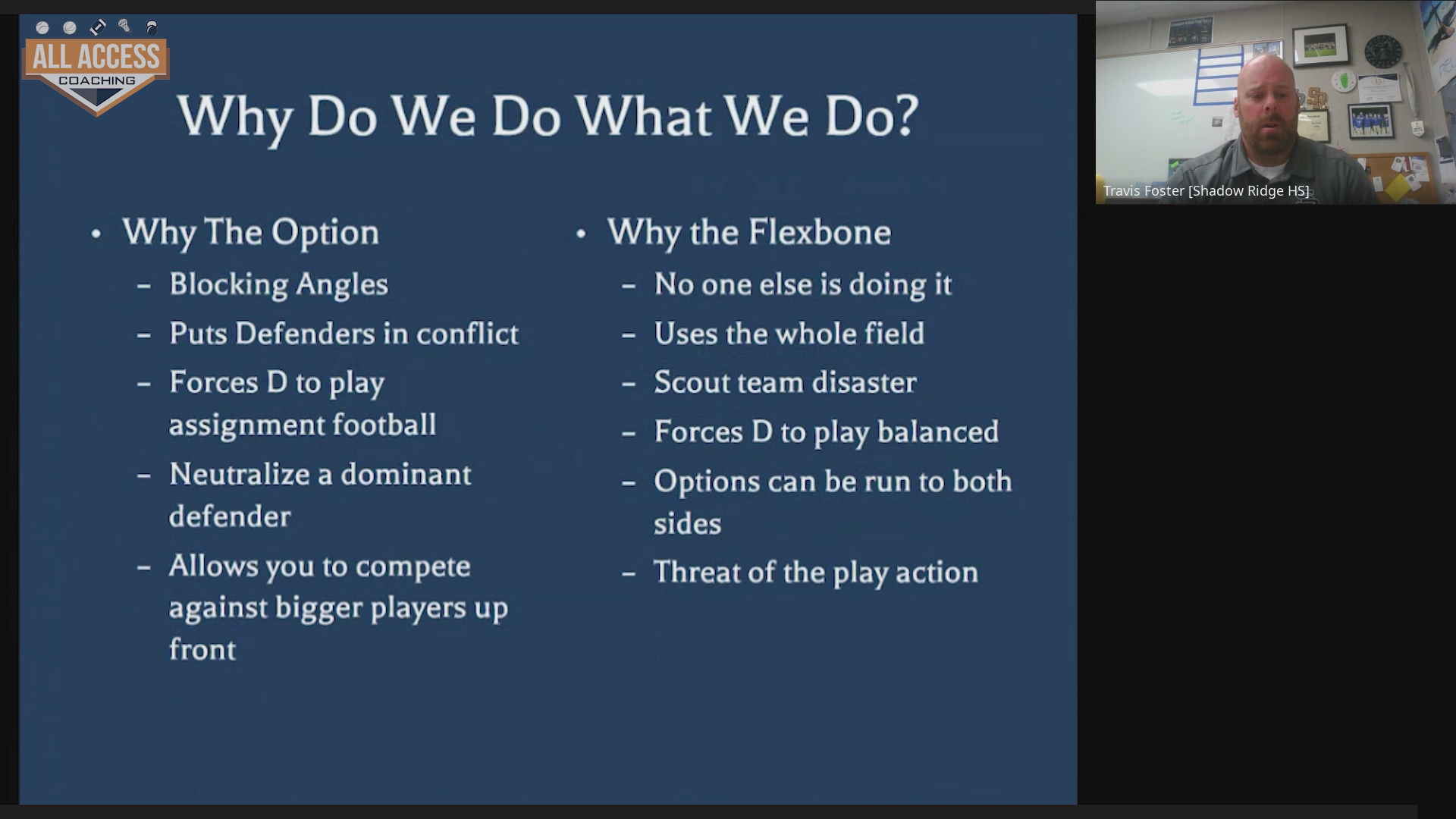 ALL ACCESS
COACHING

Why Do We Do What We Do?

• Why The Option
– Blocking Angles
– Puts Defenders in conflict
– Forces D to play assignment football
– Neutralize a dominant defender
– Allows you to compete against bigger players up front

• Why the Flexbone
– No one else is doing it
– Uses the whole field
– Scout team disaster
– Forces D to play balanced
– Options can be run to both sides
– Threat of the play action

Travis Foster [Shadow Ridge HS]